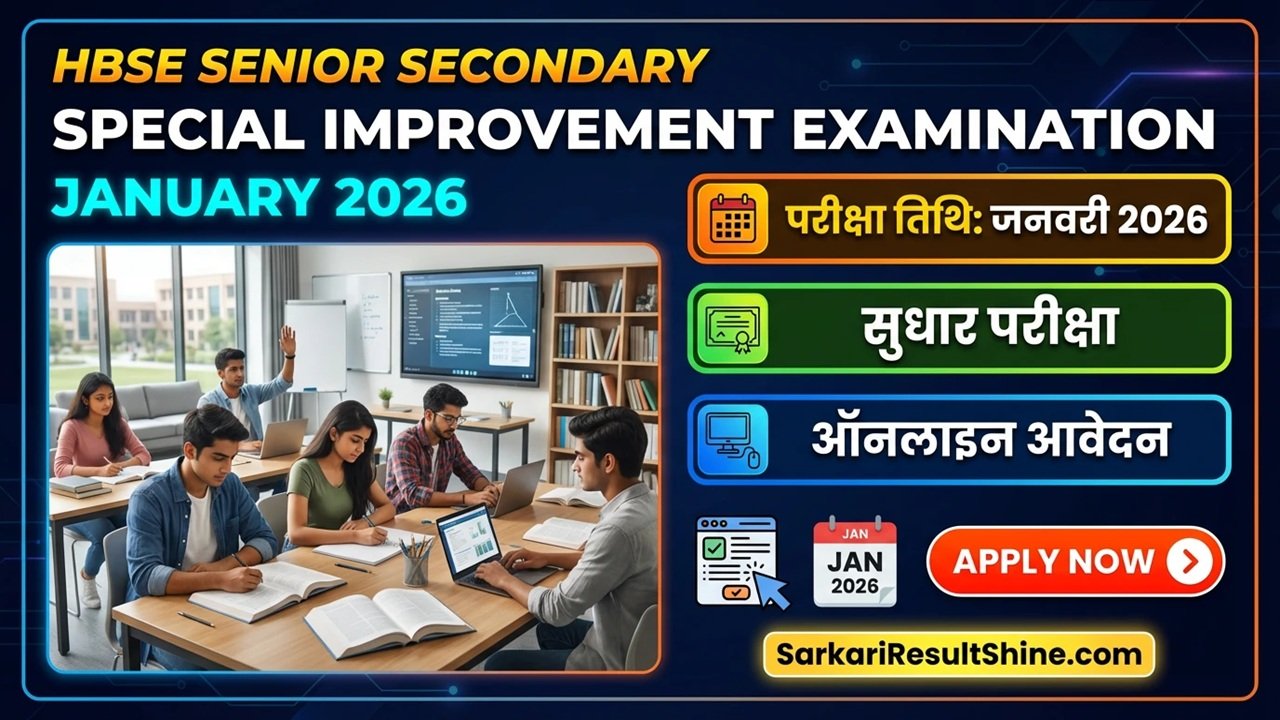 HBSE SENIOR SECONDARY
SPECIAL IMPROVEMENT EXAMINATION
JANUARY 2026

परीक्षा तिथि: जनवरी 2026

सुधार परीक्षा

ऑनलाइन आवेदन

JAN
JAN
2026

APPLY NOW

SarkariResultShine.com